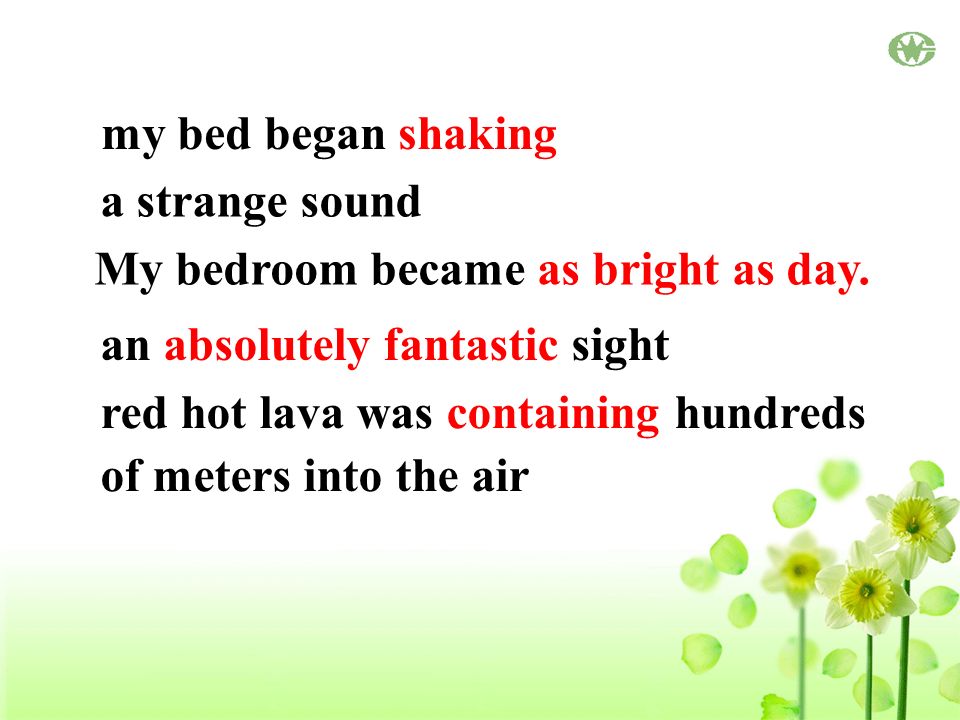 my bed began shaking

a strange sound

My bedroom became as bright as day.

an absolutely fantastic sight

red hot lava was containing hundreds of meters into the air